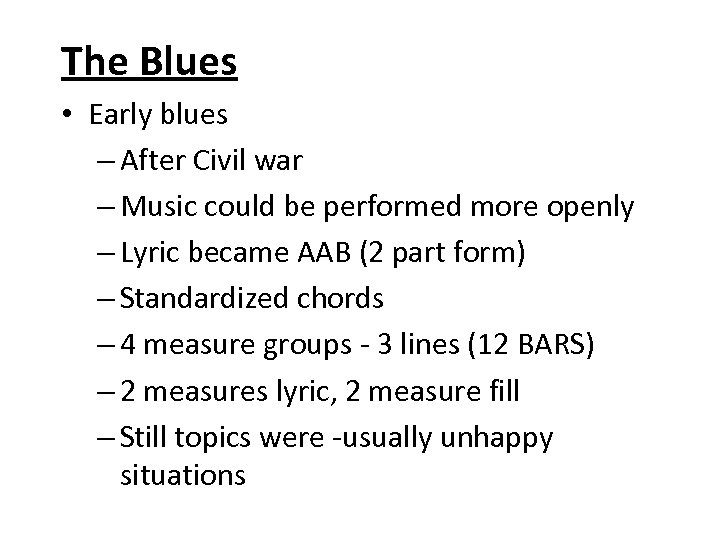 The Blues

• Early blues
– After Civil war
– Music could be performed more openly
– Lyric became AAB (2 part form)
– Standardized chords
– 4 measure groups - 3 lines (12 BARS)
– 2 measures lyric, 2 measure fill
– Still topics were -usually unhappy situations